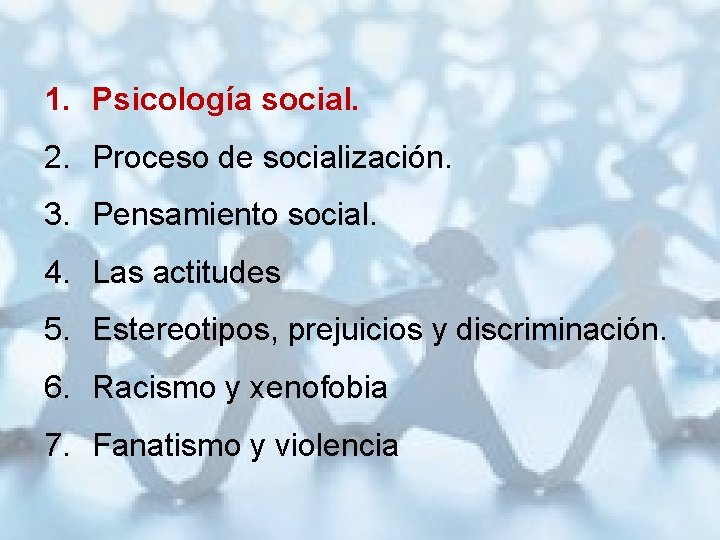 1. Psicología social.
2. Proceso de socialización.
3. Pensamiento social.
4. Las actitudes
5. Estereotipos, prejuicios y discriminación.
6. Racismo y xenofobia
7. Fanatismo y violencia